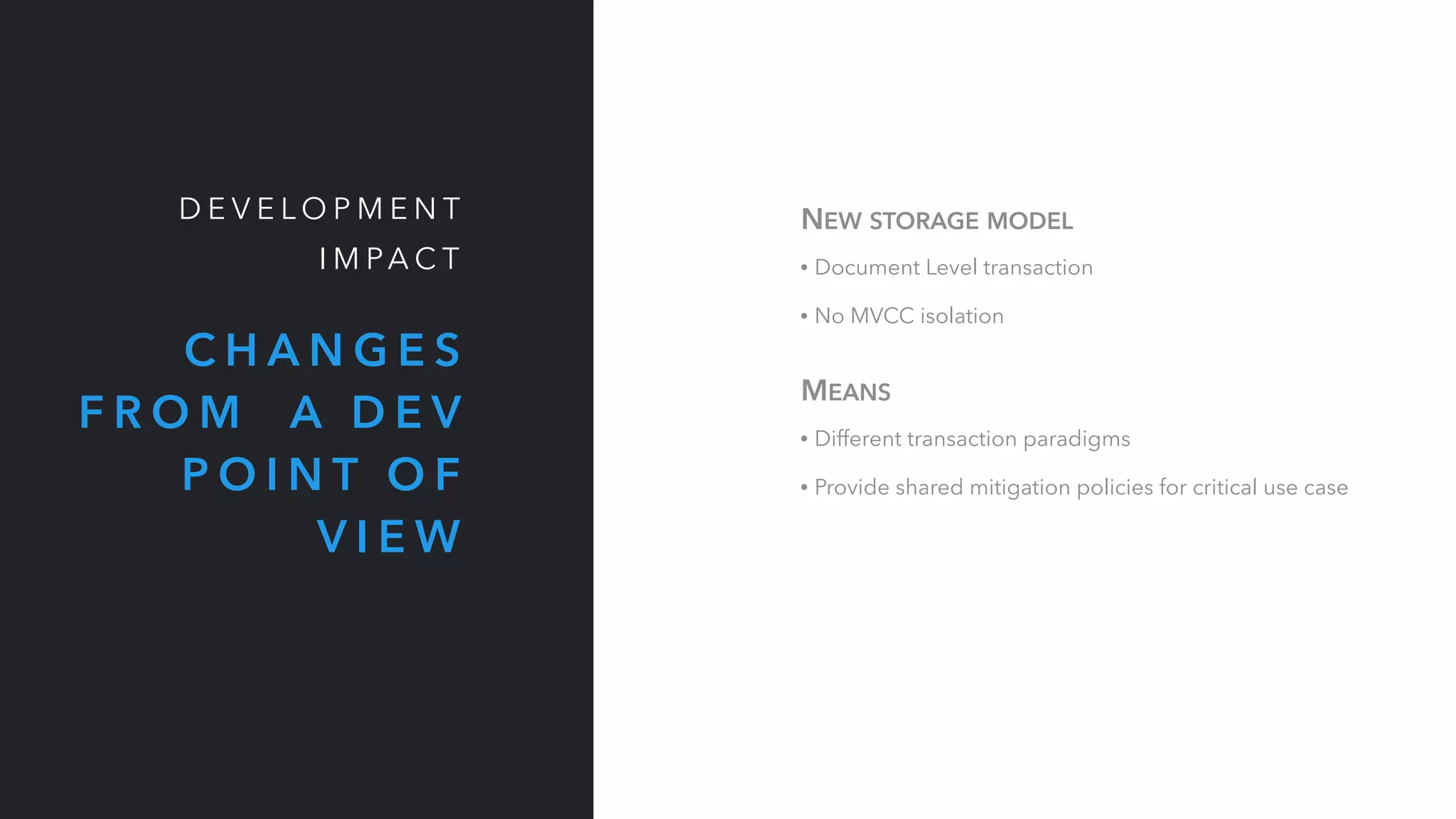 DEVELOPMENT IMPACT

CHANGES FROM A DEV POINT OF VIEW

NEW STORAGE MODEL

• Document Level transaction

• No MVCC isolation

MEANS

• Different transaction paradigms

• Provide shared mitigation policies for critical use case